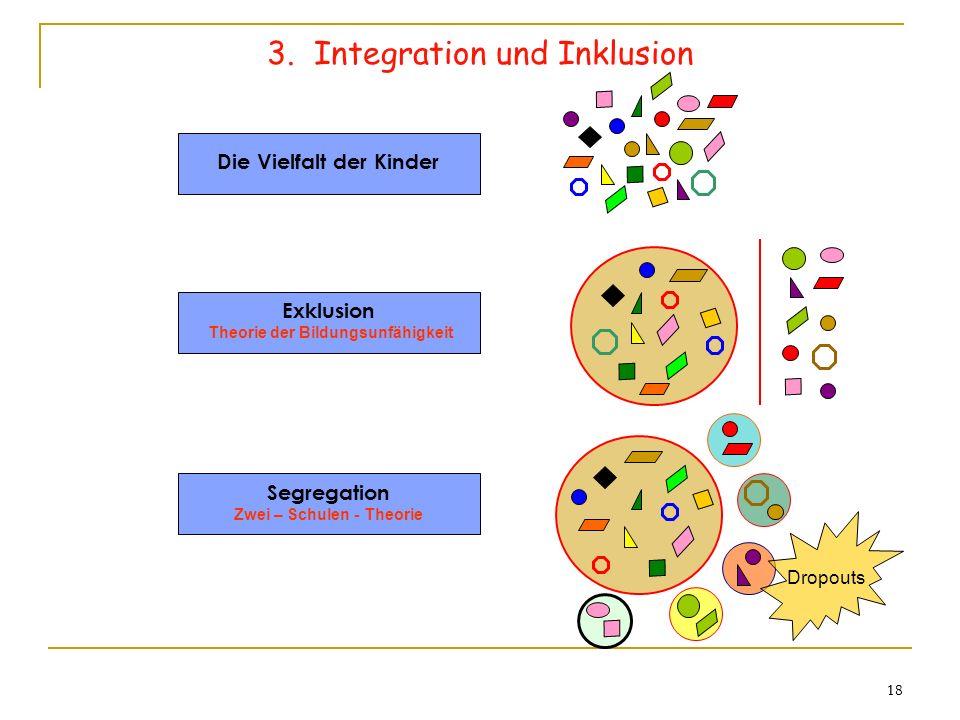 3. Integration und Inklusion

Die Vielfalt der Kinder

Exklusion
Theorie der Bildungsunfähigkeit

Segregation
Zwei – Schulen - Theorie

Dropouts

18